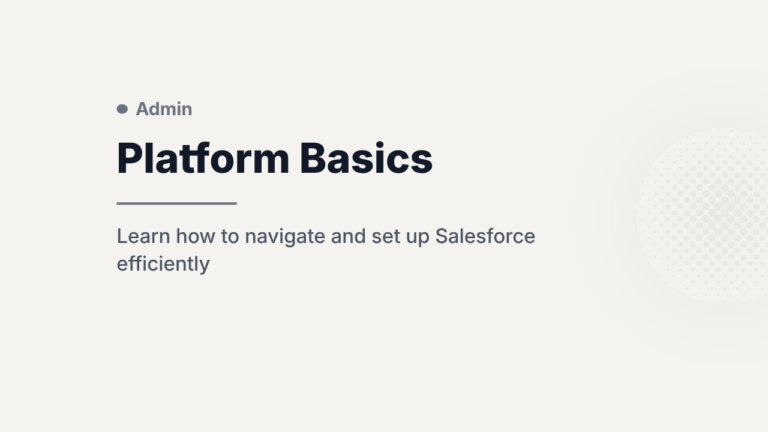 Admin

Platform Basics

Learn how to navigate and set up Salesforce efficiently